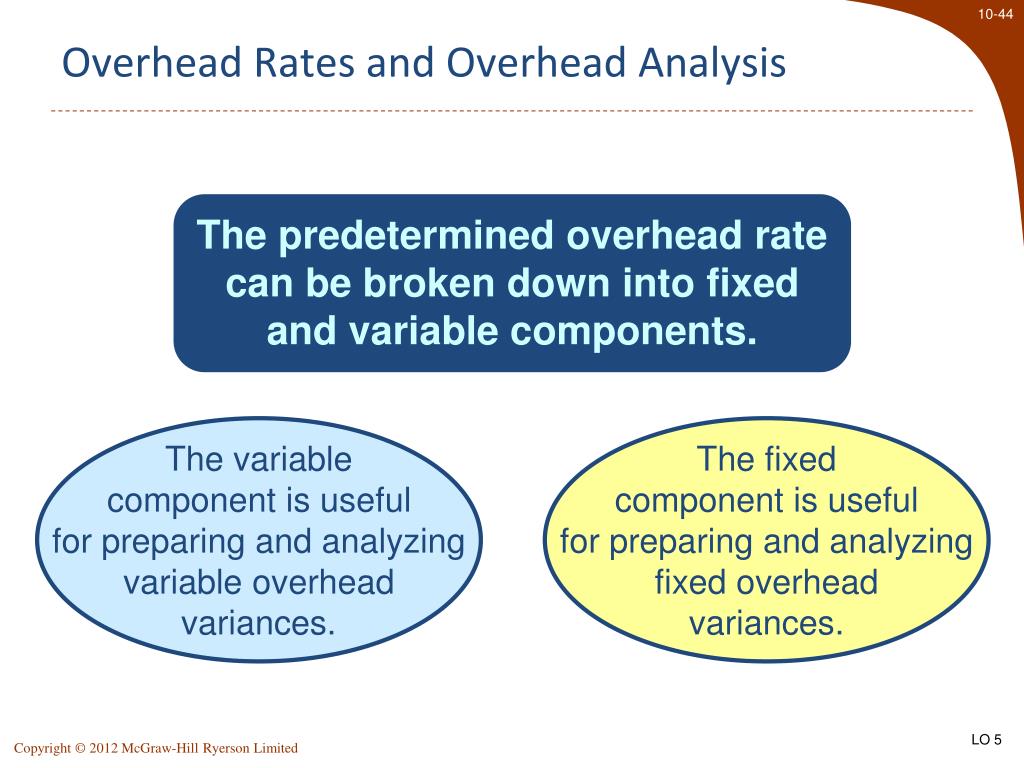 10-44

Overhead Rates and Overhead Analysis

The predetermined overhead rate can be broken down into fixed and variable components.

The variable component is useful for preparing and analyzing variable overhead variances.

The fixed component is useful for preparing and analyzing fixed overhead variances.

Copyright © 2012 McGraw-Hill Ryerson Limited

LO 5